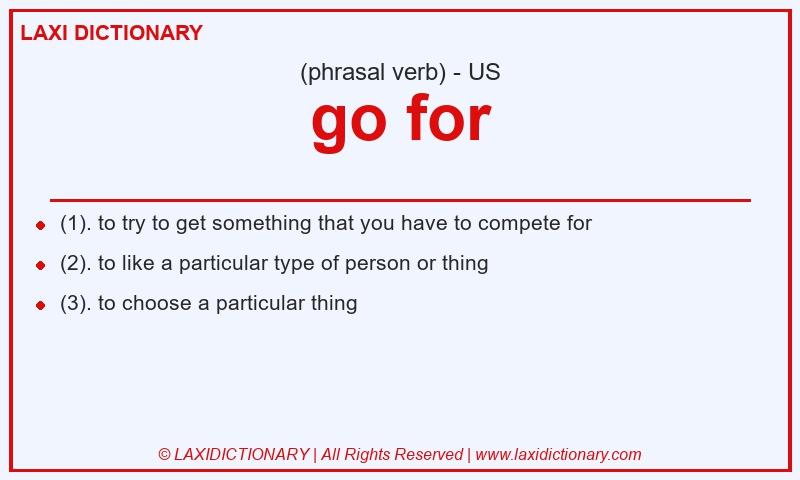 LAXI DICTIONARY

(phrasal verb) - US

go for

- (1). to try to get something that you have to compete for
- (2). to like a particular type of person or thing
- (3). to choose a particular thing

© LAXIDICTIONARY | All Rights Reserved | www.laxidictionary.com